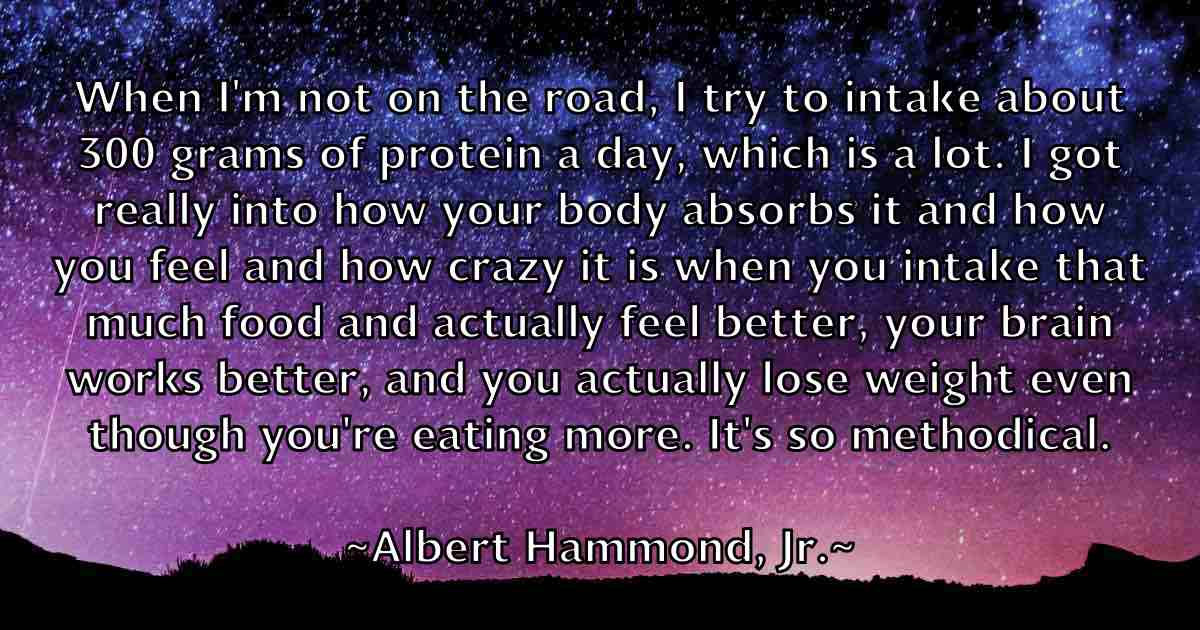 When I'm not on the road, I try to intake about 300 grams of protein a day, which is a lot. I got really into how your body absorbs it and how you feel and how crazy it is when you intake that much food and actually feel better, your brain works better, and you actually lose weight even though you're eating more. It's so methodical.

~Albert Hammond, Jr.~